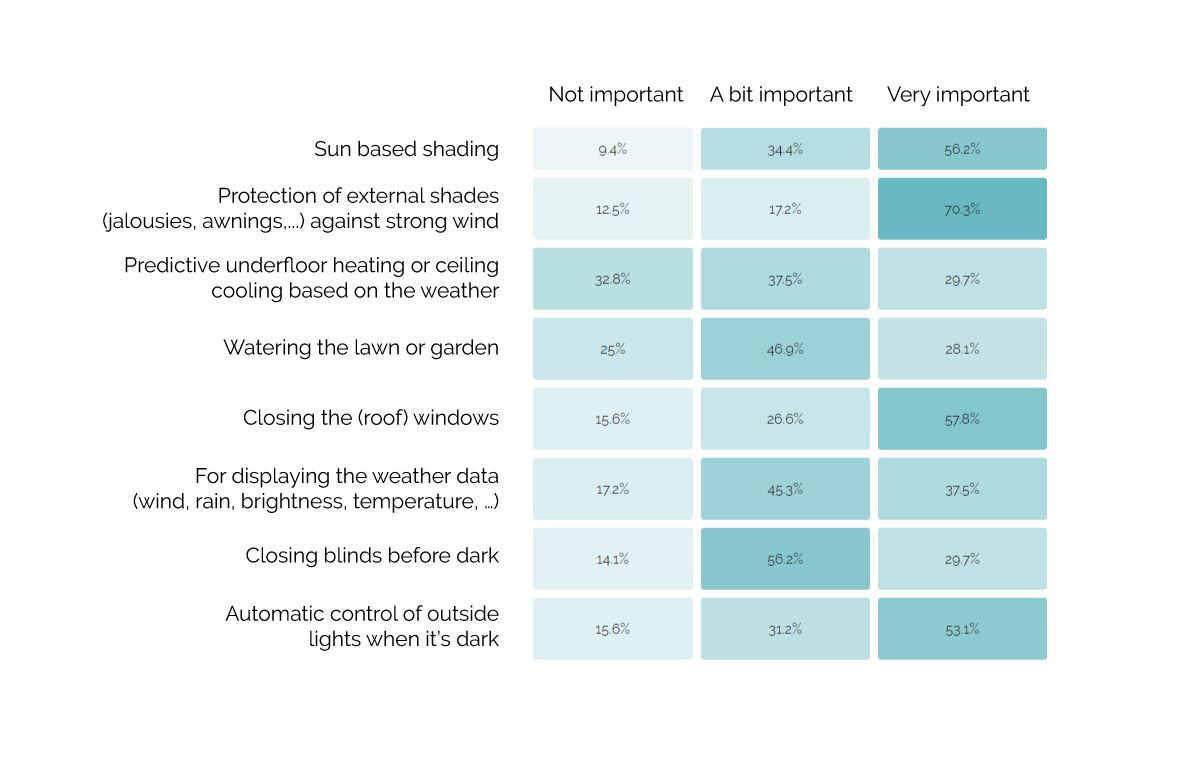 | | Not important | A bit important | Very important |
|---|---|---|---|
| Sun based shading | 9.4% | 34.4% | 56.2% |
| Protection of external shades (jalousies, awnings,...) against strong wind | 12.5% | 17.2% | 70.3% |
| Predictive underfloor heating or ceiling cooling based on the weather | 32.8% | 37.5% | 29.7% |
| Watering the lawn or garden | 25% | 46.9% | 28.1% |
| Closing the (roof) windows | 15.6% | 26.6% | 57.8% |
| For displaying the weather data (wind, rain, brightness, temperature, ...) | 17.2% | 45.3% | 37.5% |
| Closing blinds before dark | 14.1% | 56.2% | 29.7% |
| Automatic control of outside lights when it's dark | 15.6% | 31.2% | 53.1% |